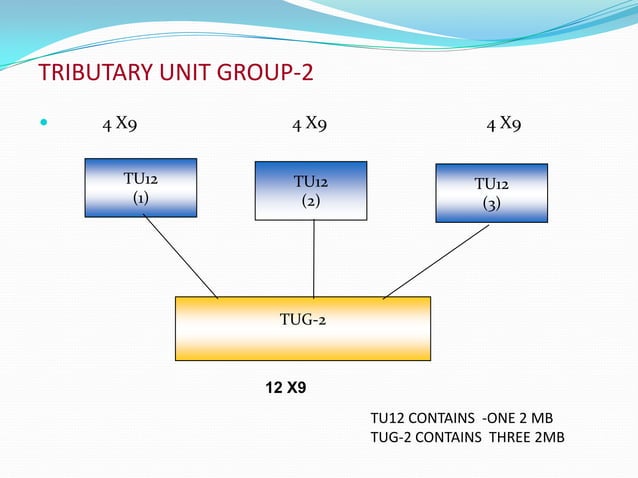 TRIBUTARY UNIT GROUP-2

4 X9 4 X9 4 X9

TU12
(1)

TU12
(2)

TU12
(3)

TUG-2

12 X9

TU12 CONTAINS -ONE 2 MB
TUG-2 CONTAINS THREE 2MB